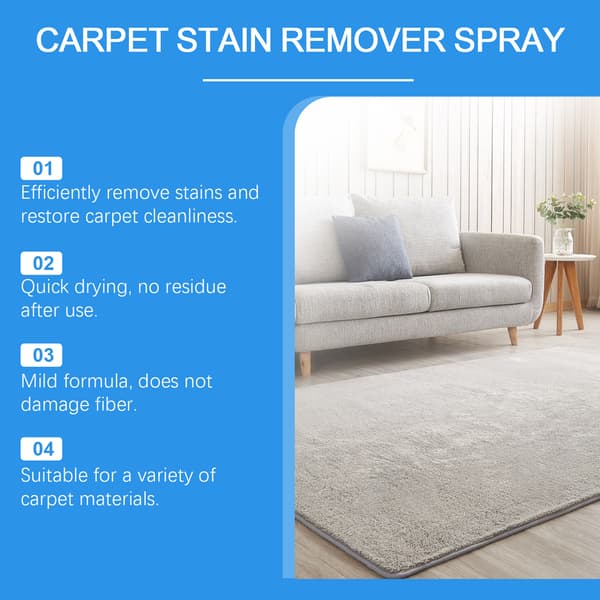 CARPET STAIN REMOVER SPRAY

01
Efficiently remove stains and restore carpet cleanliness.

02
Quick drying, no residue after use.

03
Mild formula, does not damage fiber.

04
Suitable for a variety of carpet materials.